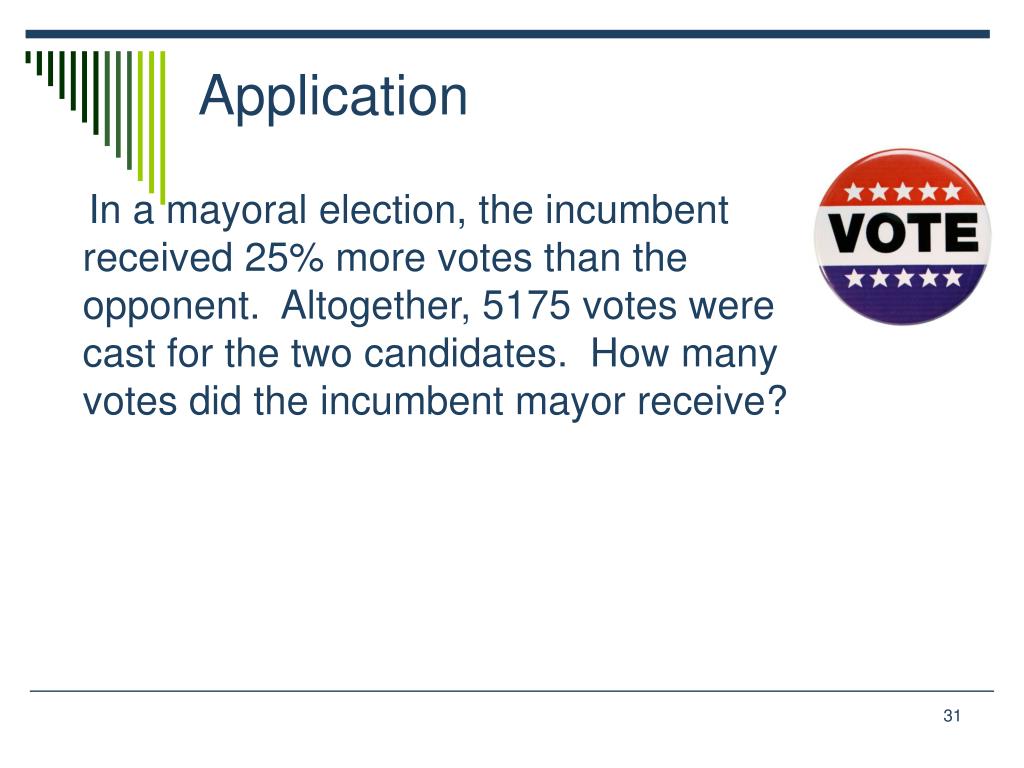 Application

In a mayoral election, the incumbent received 25% more votes than the opponent. Altogether, 5175 votes were cast for the two candidates. How many votes did the incumbent mayor receive?

VOTE

31